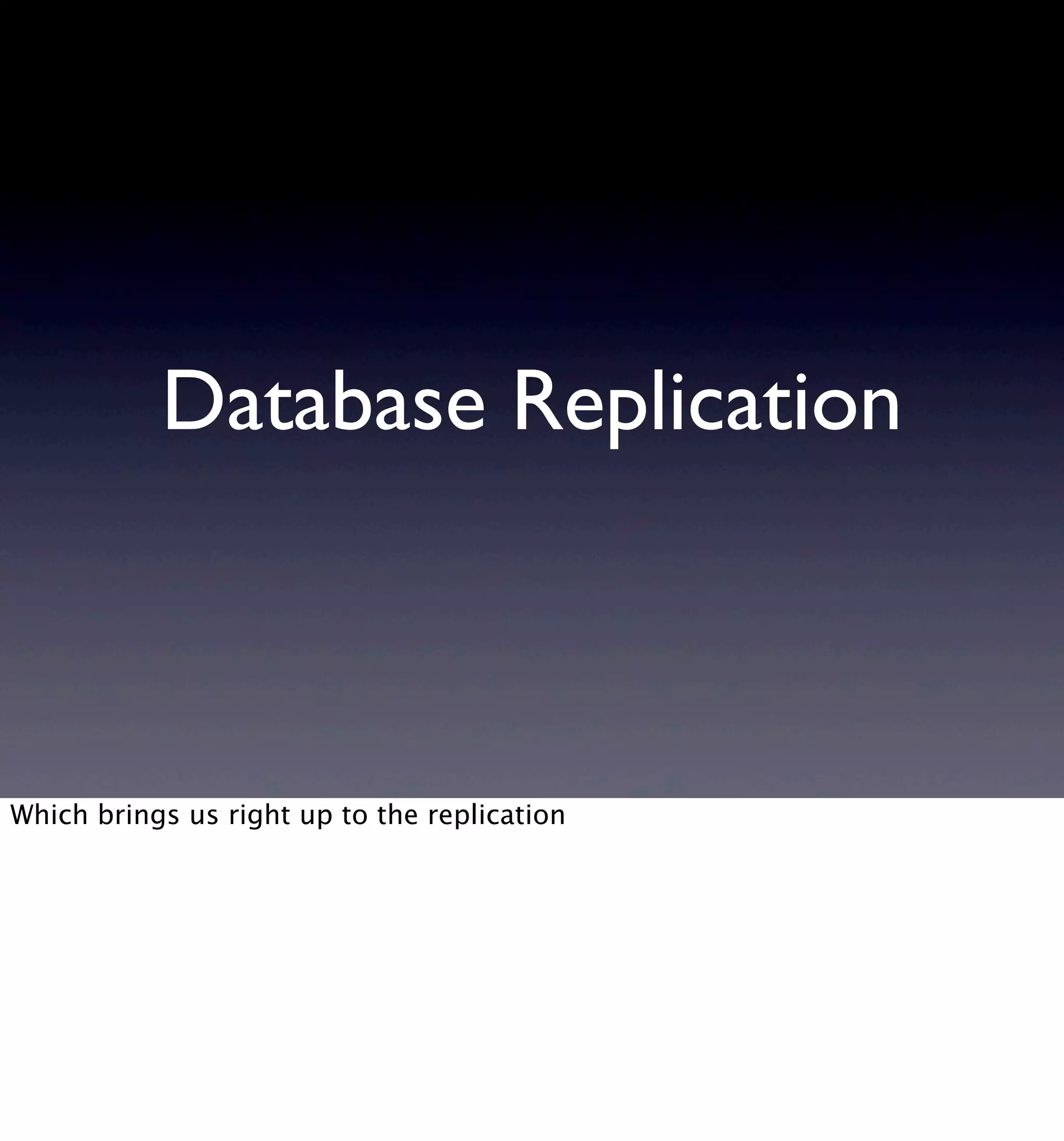 Database Replication

Which brings us right up to the replication